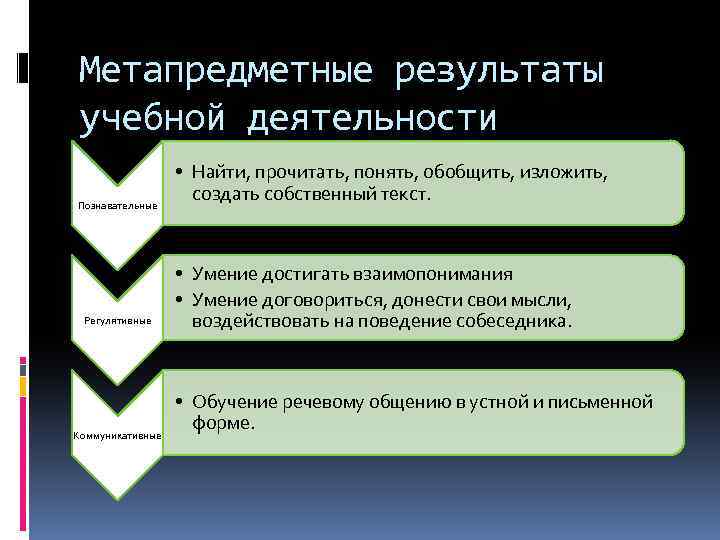 Метапредметные результаты учебной деятельности

Познавательные

• Найти, прочитать, понять, обобщить, изложить, создать собственный текст.

Регулятивные

• Умение достигать взаимопонимания
• Умение договориться, донести свои мысли, воздействовать на поведение собеседника.

Коммуникативные

• Обучение речевому общению в устной и письменной форме.